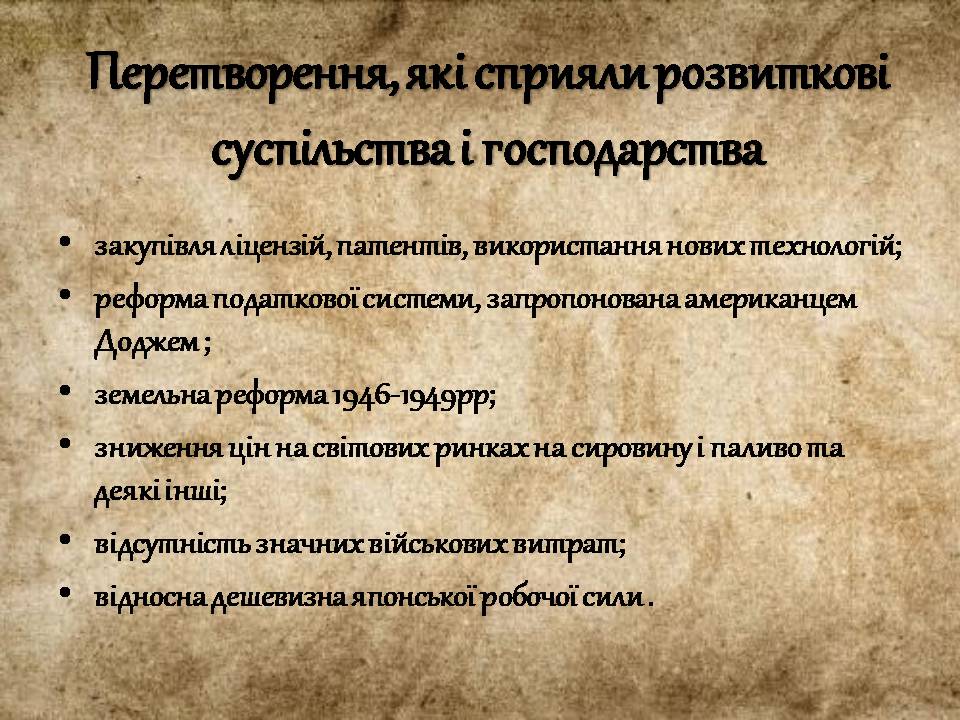 Перетворення, які сприяли розвиткові суспільства і господарства

• закупівля ліцензій, патентів, використання нових технологій;
• реформа податкової системи, запропонована американцем Доджем ;
• земельна реформа 1946-1949рр;
• зниження цін на світових ринках на сировину і паливо та деякі інші;
• відсутність значних військових витрат;
• відносна дешевизна японської робочої сили .